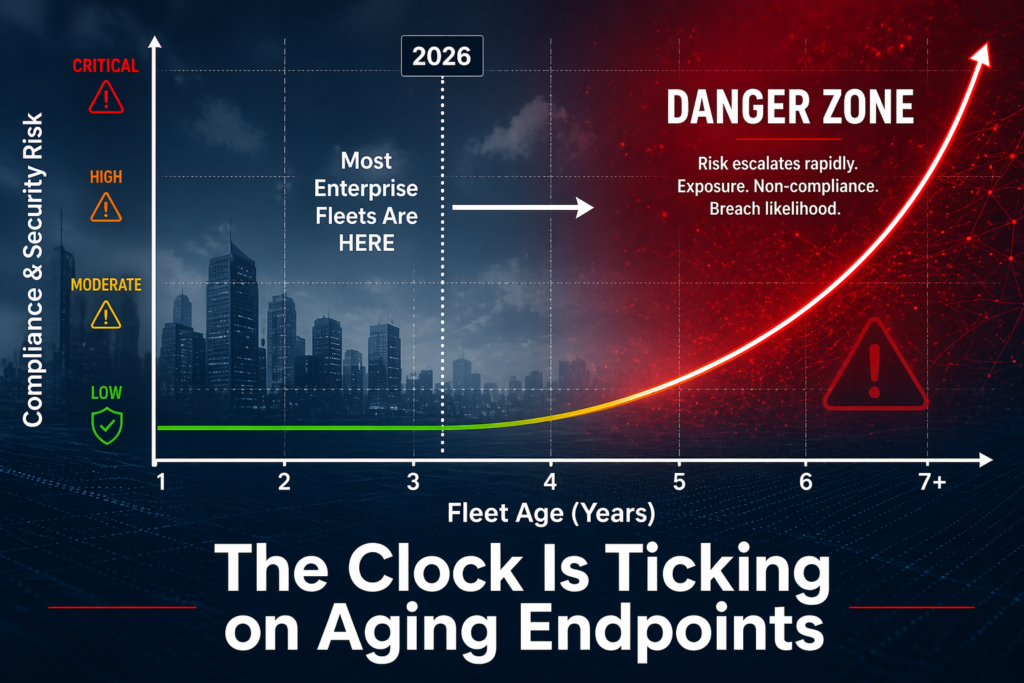 Compliance & Security Risk

CRITICAL

HIGH

MODERATE

LOW

2026

Most Enterprise Fleets Are HERE

DANGER ZONE

Risk escalates rapidly. Exposure. Non-compliance. Breach likelihood.

1
2
3
4
5
6
7+

Fleet Age (Years)

The Clock Is Ticking on Aging Endpoints